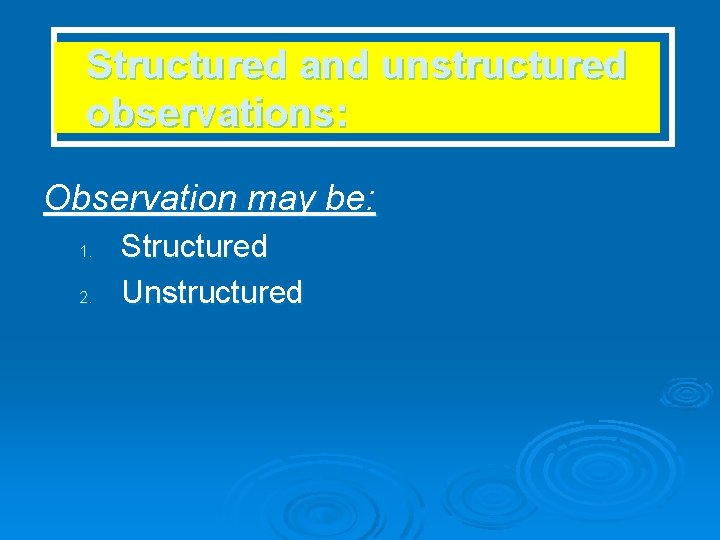 Structured and unstructured observations:

Observation may be:

1. Structured
2. Unstructured